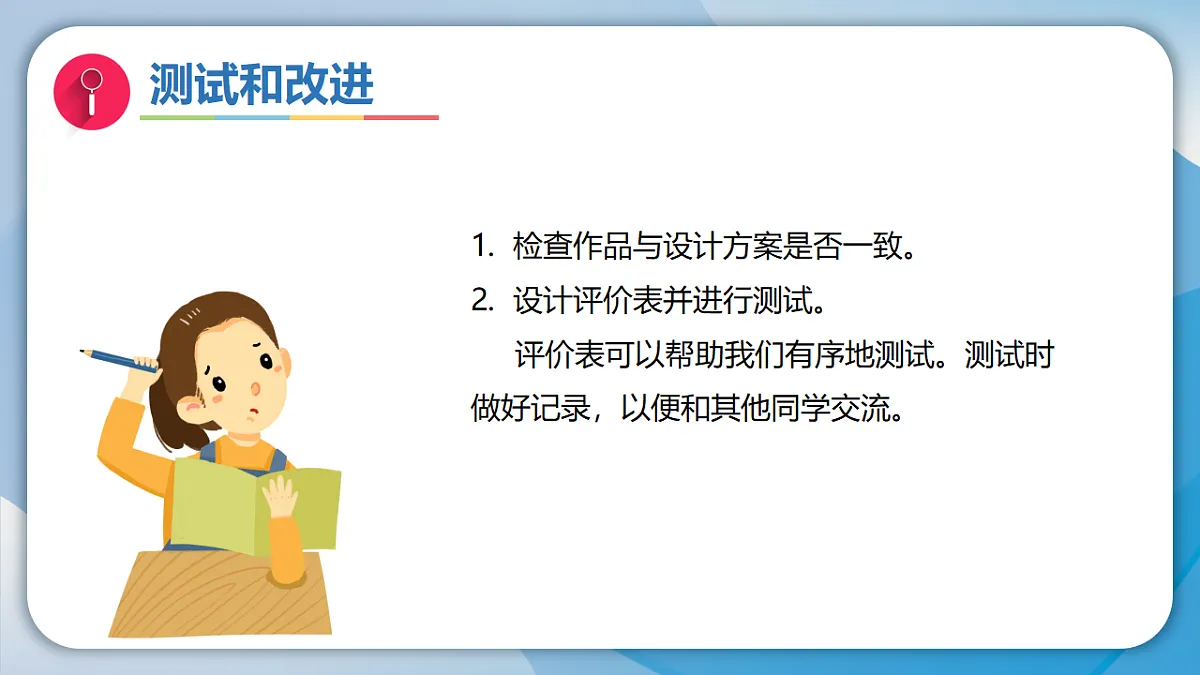 测试和改进

1. 检查作品与设计方案是否一致。
2. 设计评价表并进行测试。

评价表可以帮助我们有序地测试。测试时做好记录，以便和其他同学交流。